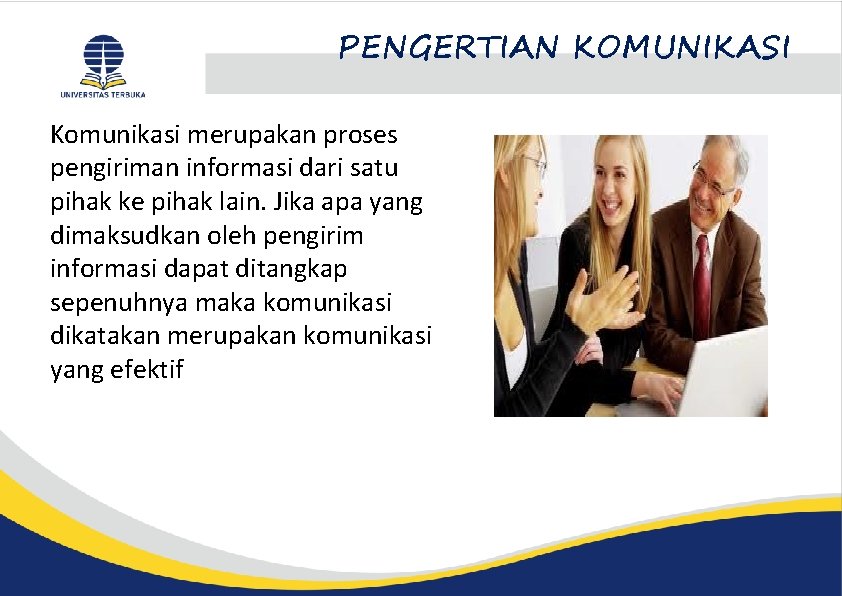 UNIVERSITAS TERBUKA

PENGERTIAN KOMUNIKASI

Komunikasi merupakan proses pengiriman informasi dari satu pihak ke pihak lain. Jika apa yang dimaksudkan oleh pengirim informasi dapat ditangkap sepenuhnya maka komunikasi dikatakan merupakan komunikasi yang efektif